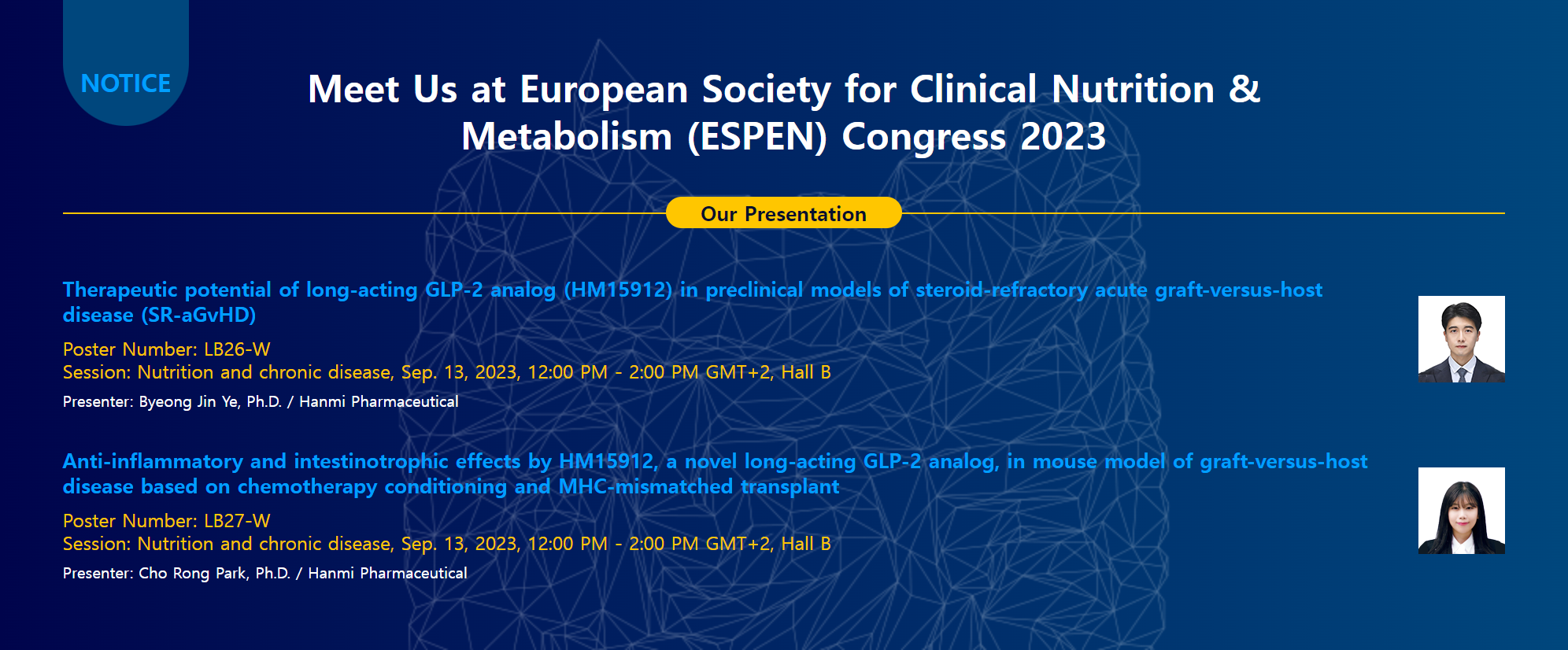 NOTICE

Meet Us at European Society for Clinical Nutrition & Metabolism (ESPEN) Congress 2023

Our Presentation

Therapeutic potential of long-acting GLP-2 analog (HM15912) in preclinical models of steroid-refractory acute graft-versus-host disease (SR-aGvHD)

Poster Number: LB26-W
Session: Nutrition and chronic disease, Sep. 13, 2023, 12:00 PM - 2:00 PM GMT+2, Hall B

Presenter: Byeong Jin Ye, Ph.D. / Hanmi Pharmaceutical

Anti-inflammatory and intestinotrophic effects by HM15912, a novel long-acting GLP-2 analog, in mouse model of graft-versus-host disease based on chemotherapy conditioning and MHC-mismatched transplant

Poster Number: LB27-W
Session: Nutrition and chronic disease, Sep. 13, 2023, 12:00 PM - 2:00 PM GMT+2, Hall B

Presenter: Cho Rong Park, Ph.D. / Hanmi Pharmaceutical